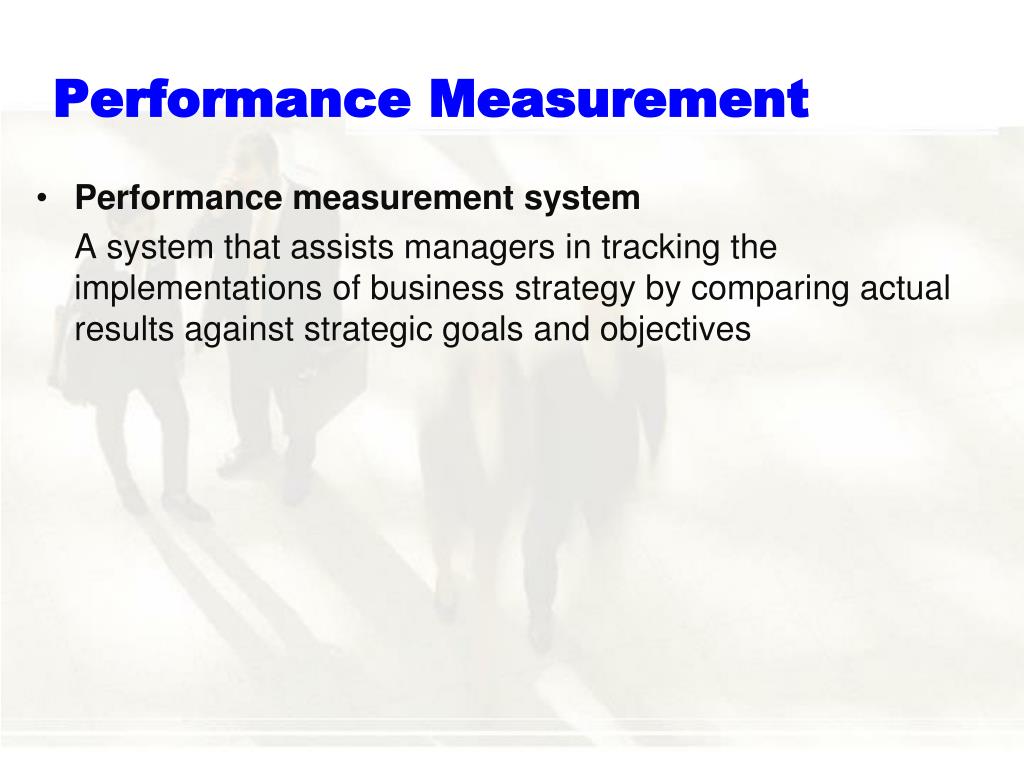 Performance Measurement

• Performance measurement system

A system that assists managers in tracking the implementations of business strategy by comparing actual results against strategic goals and objectives